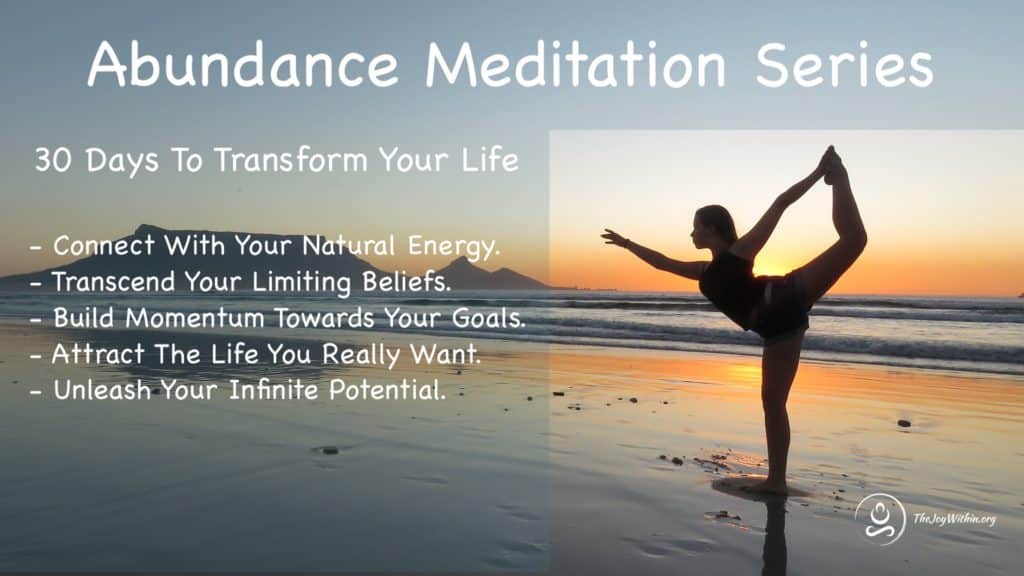 Abundance Meditation Series

30 Days To Transform Your Life

- Connect With Your Natural Energy.
- Transcend Your Limiting Beliefs.
- Build Momentum Towards Your Goals.
- Attract The Life You Really Want.
- Unleash Your Infinite Potential.

TheJoyWithin.org